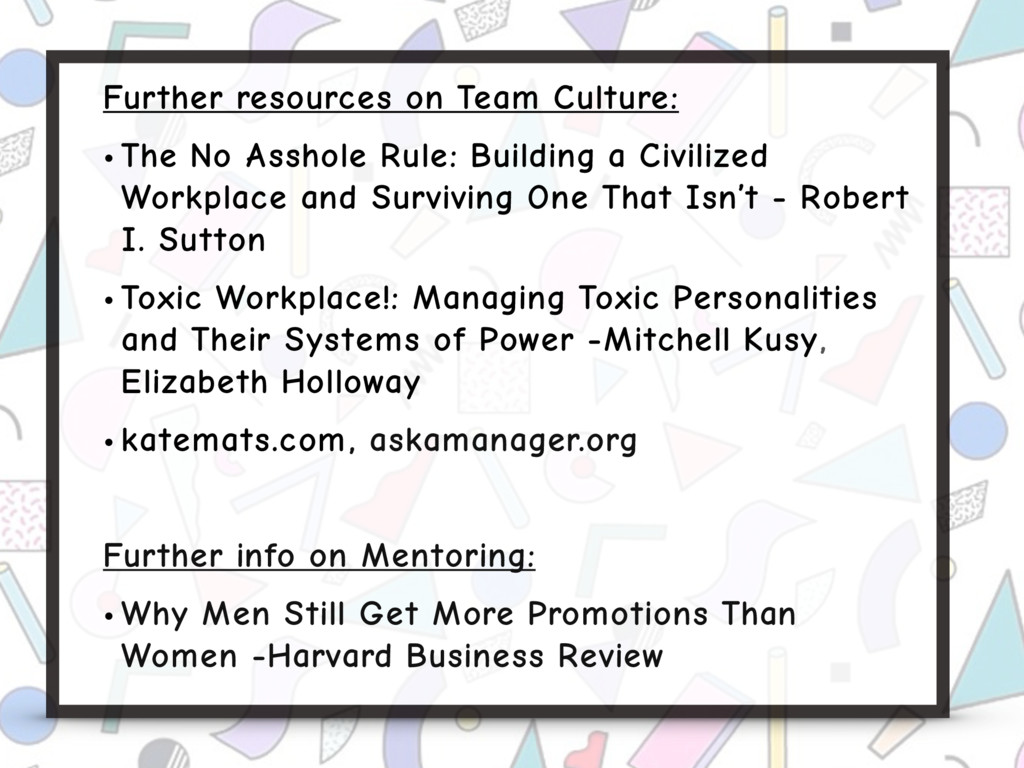 Further resources on Team Culture:

• The No Asshole Rule: Building a Civilized Workplace and Surviving One That Isn't - Robert I. Sutton

• Toxic Workplace!: Managing Toxic Personalities and Their Systems of Power -Mitchell Kusy, Elizabeth Holloway

• katemats.com, askamanager.org

Further info on Mentoring:

• Why Men Still Get More Promotions Than Women -Harvard Business Review